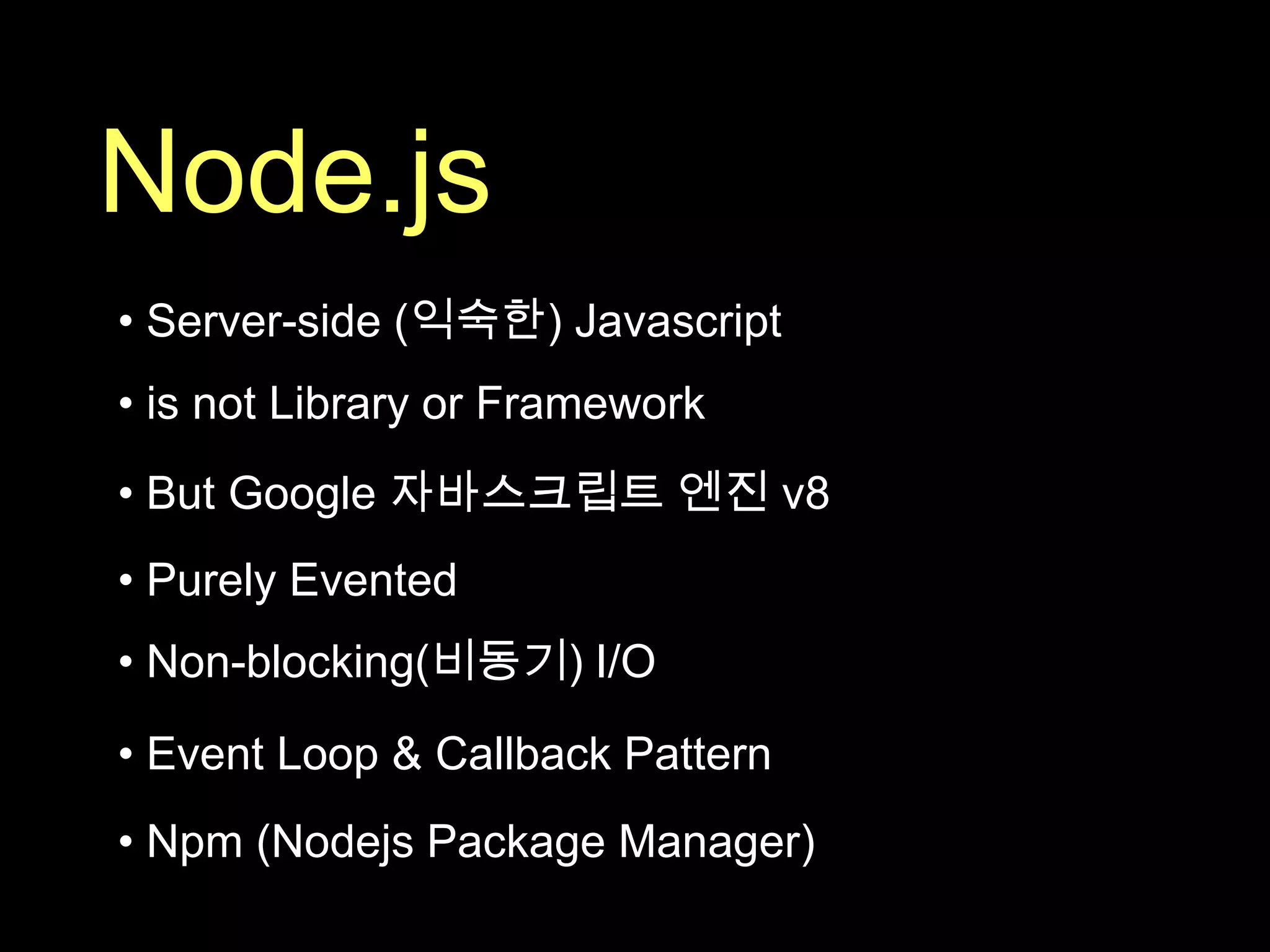 Node.js

• Server-side (익숙한) Javascript
• is not Library or Framework
• But Google 자바스크립트 엔진 v8
• Purely Evented
• Non-blocking(비동기) I/O
• Event Loop & Callback Pattern
• Npm (Nodejs Package Manager)